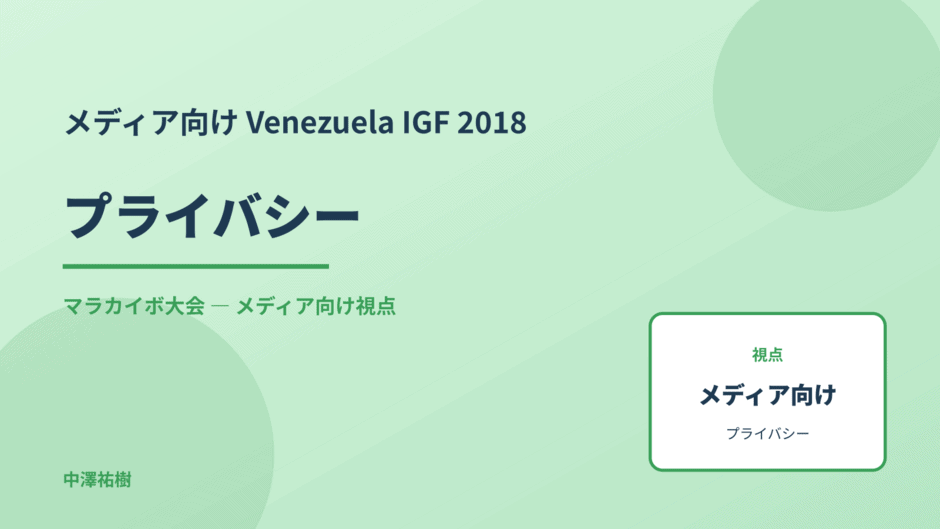 メディア向け Venezuela IGF 2018

プライバシー

マラカイボ大会 — メディア向け視点

視点

メディア向け

プライバシー

中澤祐樹